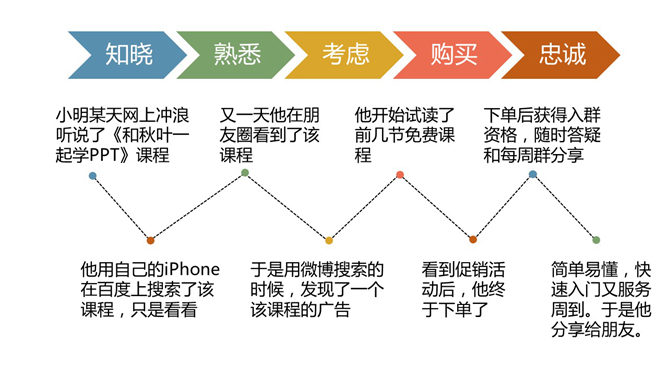 知晓 熟悉 考虑 购买 忠诚

小明某天网上冲浪听说了《和秋叶一起学PPT》课程

又一天他在朋友圈看到了该课程

他开始试读了前几节免费课程

下单后获得入群资格，随时答疑和每周群分享

他用自己的iPhone在百度上搜索了该课程，只是看看

于是用微博搜索的时候，发现了一个该课程的广告

看到促销活动后，他终于下单了

简单易懂，快速入门又服务周到。于是他分享给朋友。